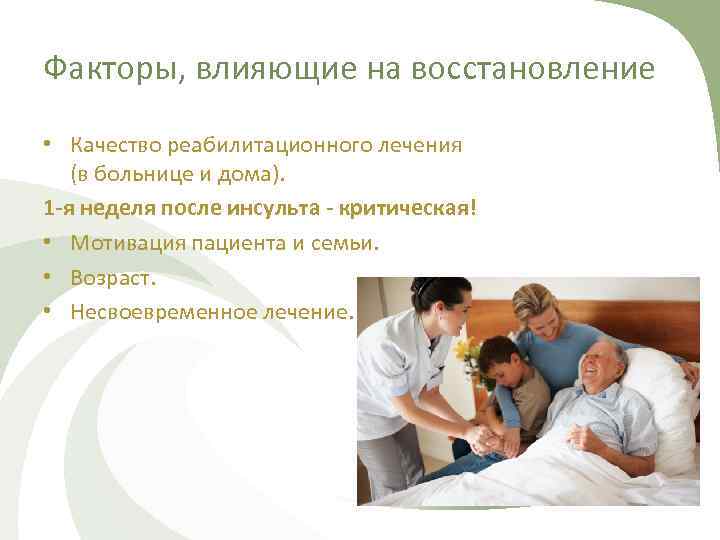 Факторы, влияющие на восстановление

• Качество реабилитационного лечения (в больнице и дома).

1-я неделя после инсульта - критическая!

• Мотивация пациента и семьи.
• Возраст.
• Несвоевременное лечение.